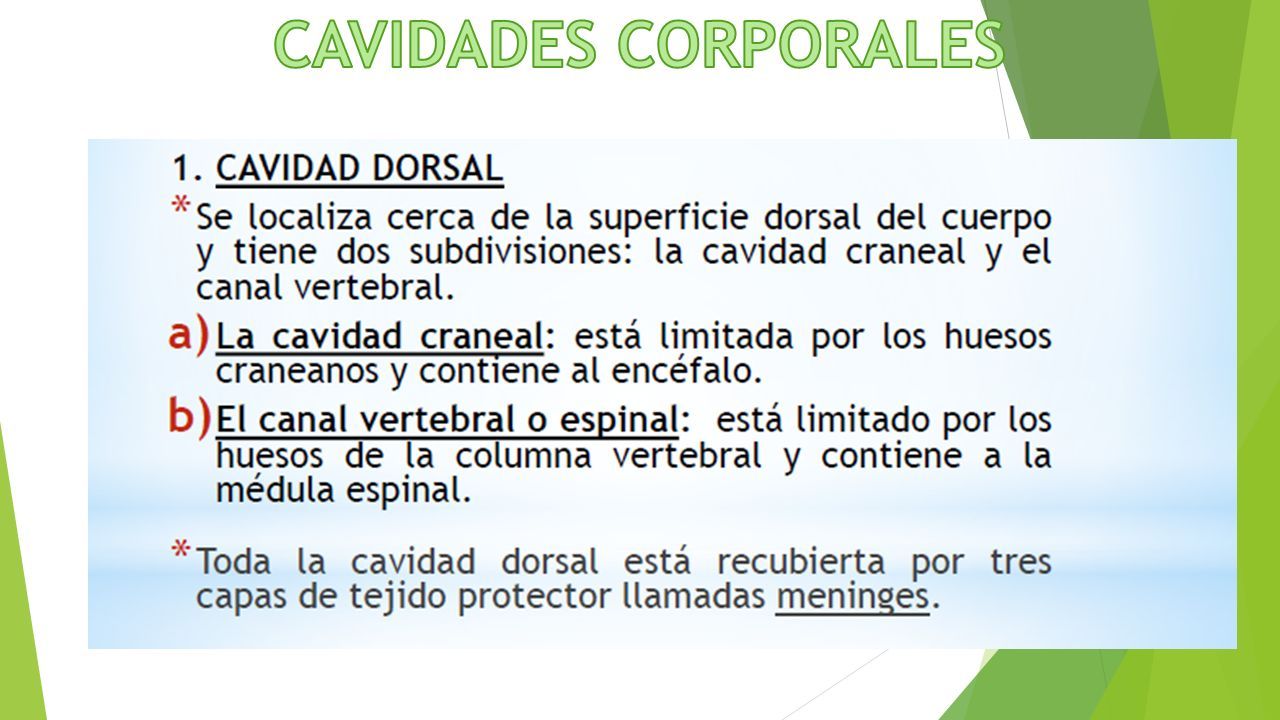 CAVIDADES CORPORALES

1. CAVIDAD DORSAL

* Se localiza cerca de la superficie dorsal del cuerpo y tiene dos subdivisiones: la cavidad craneal y el canal vertebral.

a) La cavidad craneal: está limitada por los huesos craneanos y contiene al encéfalo.

b) El canal vertebral o espinal: está limitado por los huesos de la columna vertebral y contiene a la médula espinal.

* Toda la cavidad dorsal está recubierta por tres capas de tejido protector llamadas meninges.